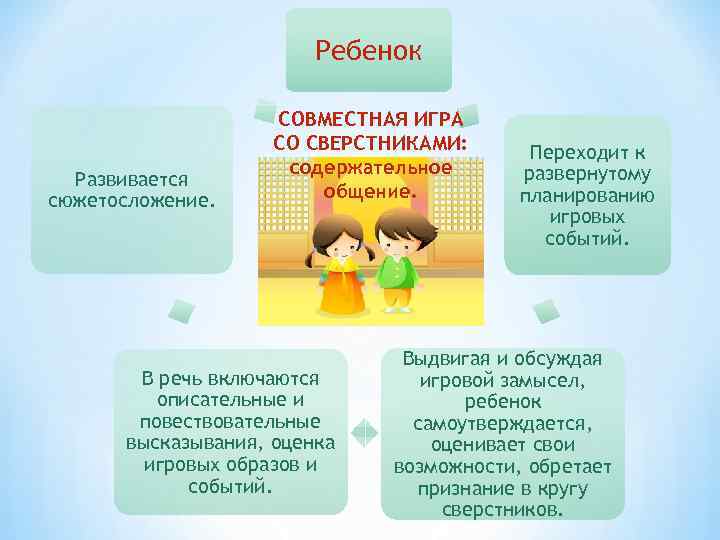 Ребенок

СОВМЕСТНАЯ ИГРА СО СВЕРСТНИКАМИ: содержательное общение.

Развивается сюжетосложение.

Переходит к развернутому планированию игровых событий.

В речь включаются описательные и повествовательные высказывания, оценка игровых образов и событий.

Выдвигая и обсуждая игровой замысел, ребенок самоутверждается, оценивает свои возможности, обретает признание в кругу сверстников.